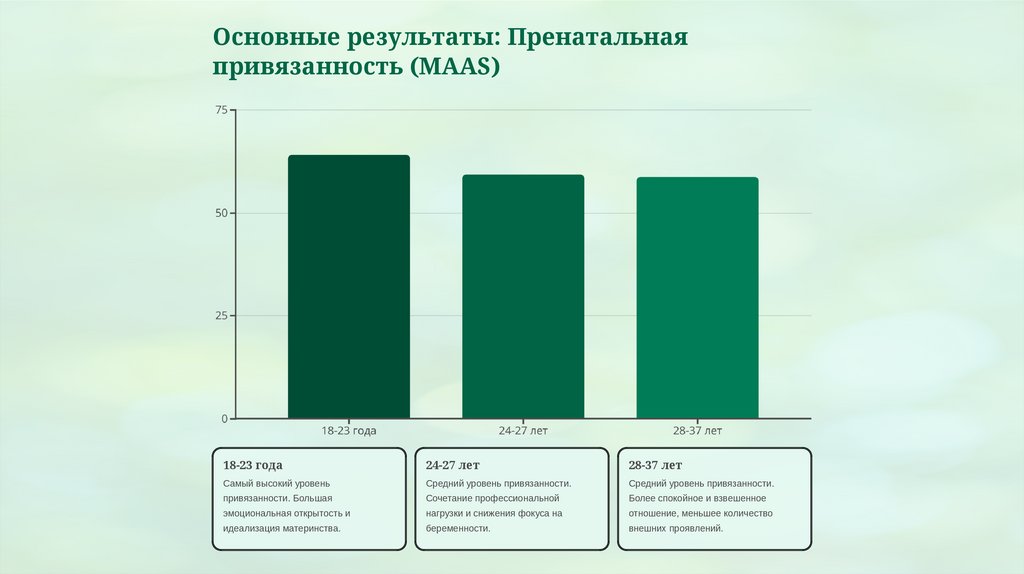 Основные результаты: Пренатальная привязанность (MAAS)

75
50
25
0

18-23 года
24-27 лет
28-37 лет

18-23 года
Самый высокий уровень привязанности. Большая эмоциональная открытость и идеализация материнства.

24-27 лет
Средний уровень привязанности. Сочетание профессиональной нагрузки и снижения фокуса на беременности.

28-37 лет
Средний уровень привязанности. Более спокойное и взвешенное отношение, меньшее количество внешних проявлений.